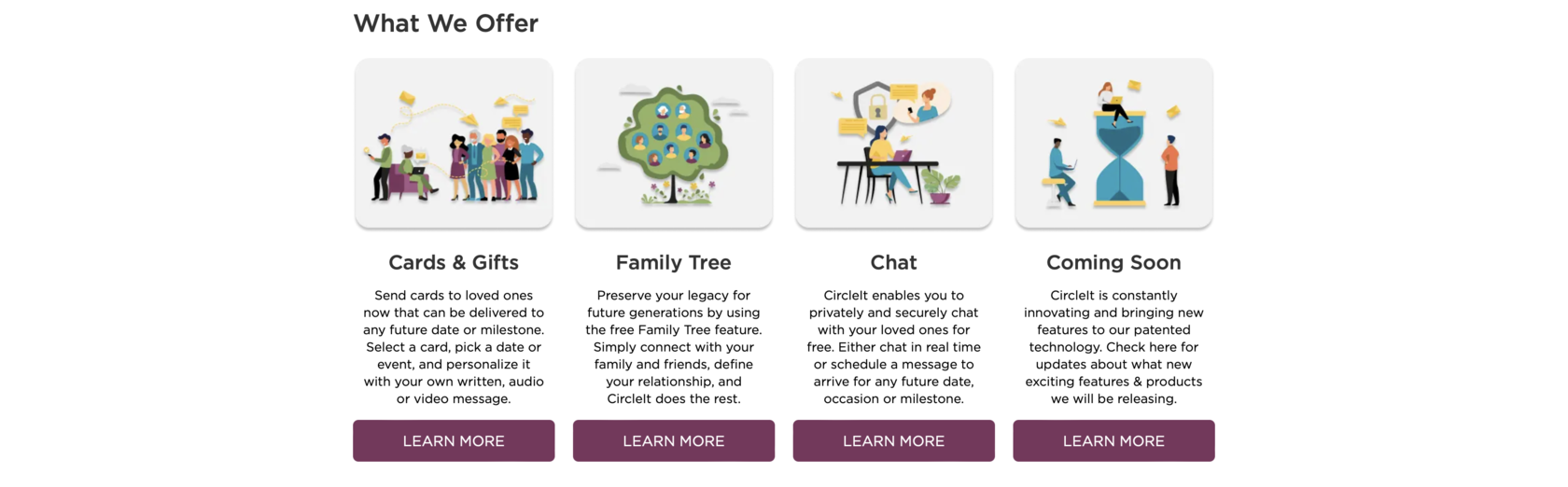 What We Offer

Cards & Gifts

Send cards to loved ones now that can be delivered to any future date or milestone. Select a card, pick a date or event, and personalize it with your own written, audio or video message.

LEARN MORE

Family Tree

Preserve your legacy for future generations by using the free Family Tree feature. Simply connect with your family and friends, define your relationship, and CircleIt does the rest.

LEARN MORE

Chat

CircleIt enables you to privately and securely chat with your loved ones for free. Either chat in real time or schedule a message to arrive for any future date, occasion or milestone.

LEARN MORE

Coming Soon

CircleIt is constantly innovating and bringing new features to our patented technology. Check here for updates about what new exciting features & products we will be releasing.

LEARN MORE